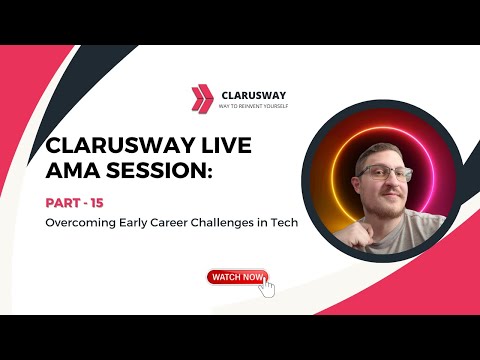 CLARUSWAY
WAY TO REINVENT YOURSELF

CLARUSWAY LIVE AMA SESSION:

PART - 15

Overcoming Early Career Challenges in Tech

WATCH NOW